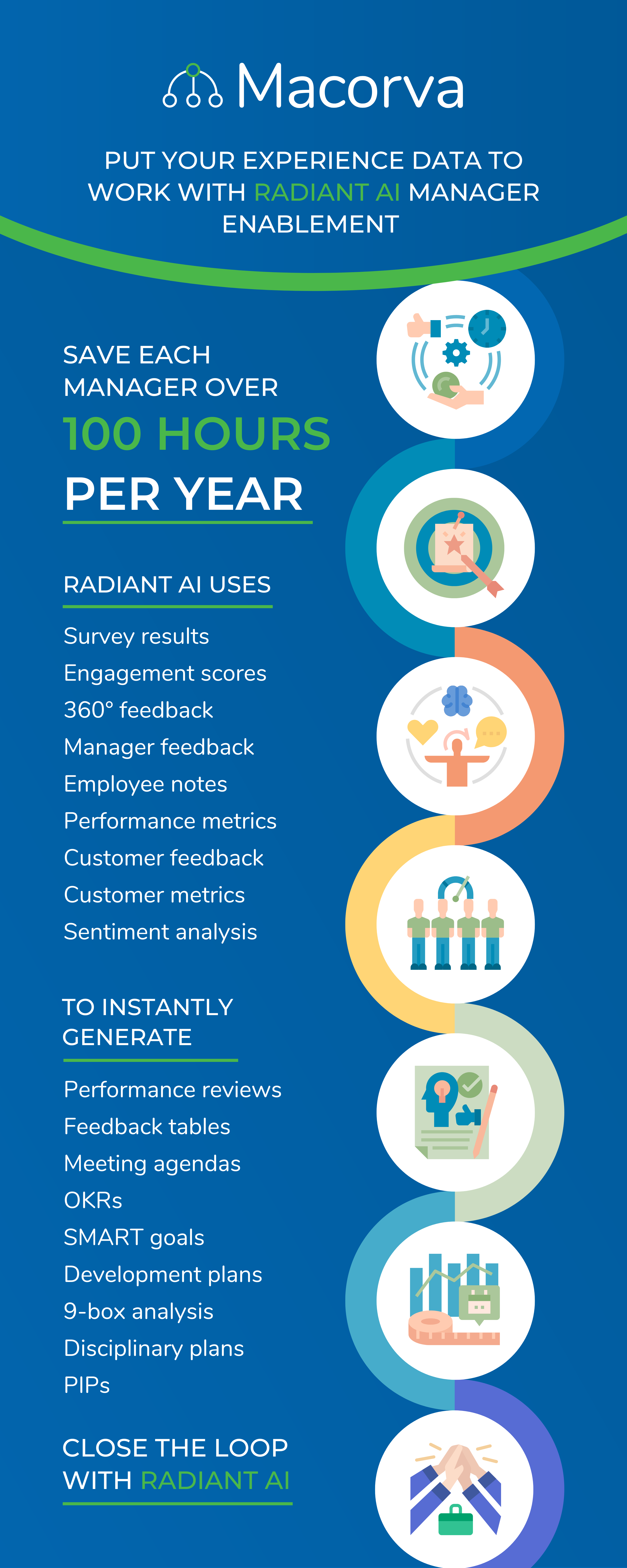 Macorva

PUT YOUR EXPERIENCE DATA TO WORK WITH RADIANT AI MANAGER ENABLEMENT

SAVE EACH MANAGER OVER
100 HOURS
PER YEAR

RADIANT AI USES

Survey results
Engagement scores
360° feedback
Manager feedback
Employee notes
Performance metrics
Customer feedback
Customer metrics
Sentiment analysis

TO INSTANTLY GENERATE

Performance reviews
Feedback tables
Meeting agendas
OKRs
SMART goals
Development plans
9-box analysis
Disciplinary plans
PIPs

CLOSE THE LOOP WITH RADIANT AI